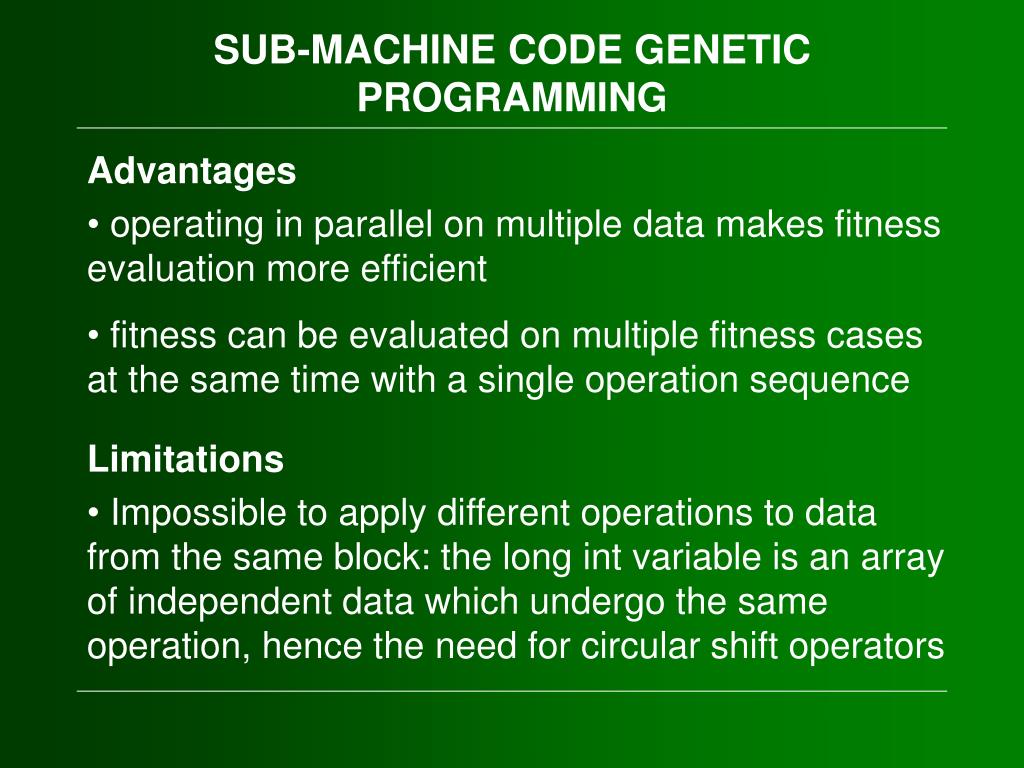 SUB-MACHINE CODE GENETIC PROGRAMMING

Advantages

• operating in parallel on multiple data makes fitness evaluation more efficient

• fitness can be evaluated on multiple fitness cases at the same time with a single operation sequence

Limitations

• Impossible to apply different operations to data from the same block: the long int variable is an array of independent data which undergo the same operation, hence the need for circular shift operators